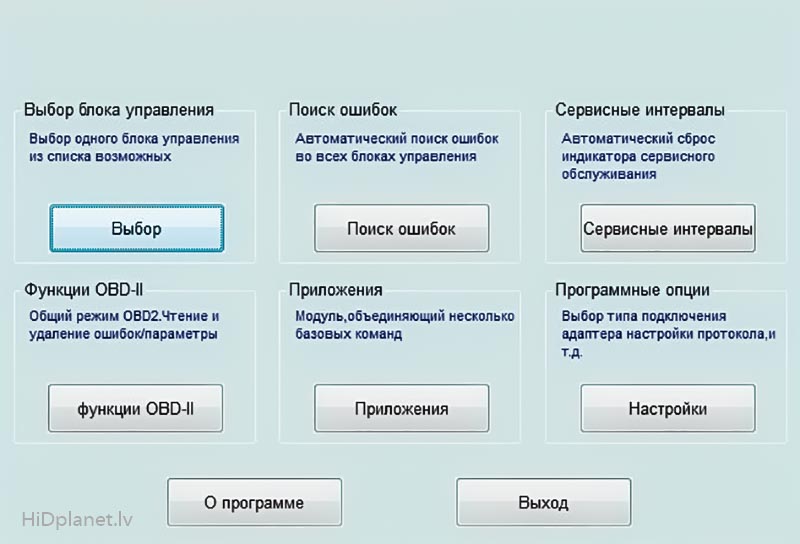 Выбор блока управления

Выбор одного блока управления из списка возможных

Выбор

Поиск ошибок

Автоматический поиск ошибок во всех блоках управления

Поиск ошибок

Сервисные интервалы

Автоматический сброс индикатора сервисного обслуживания

Сервисные интервалы

Функции OBD-II

Общий режим OBD2.Чтение и удаление ошибок/параметры

функции OBD-II

Приложения

Модуль,объединяющий несколько базовых команд

Приложения

Программные опции

Выбор типа подключения адаптера настройки протокола,и т.д.

Настройки

О программе

Выход

HiDplanet.lv